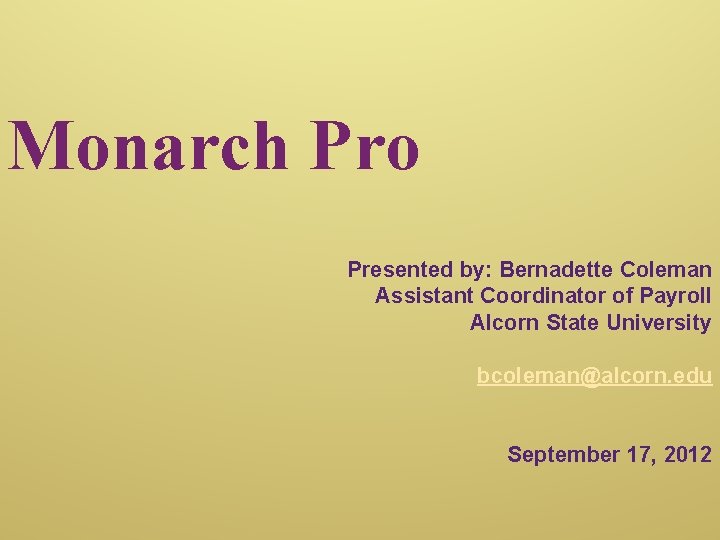 Monarch Pro

Presented by: Bernadette Coleman
Assistant Coordinator of Payroll
Alcorn State University

bcoleman@alcorn.edu

September 17, 2012